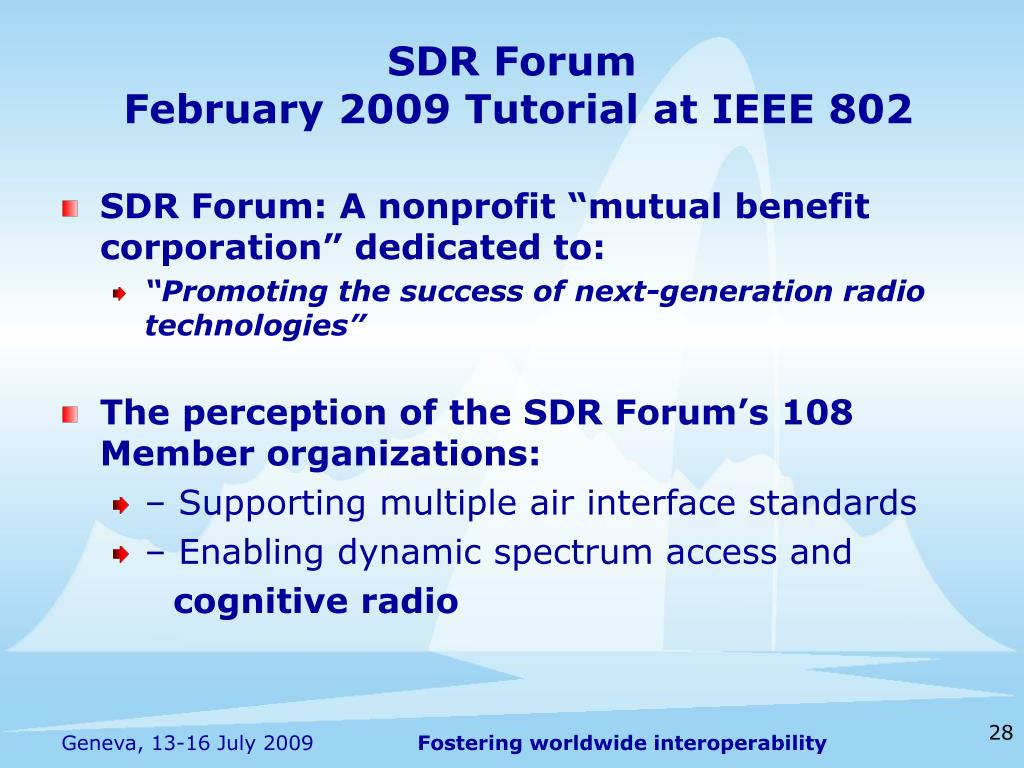 SDR Forum
February 2009 Tutorial at IEEE 802

SDR Forum: A nonprofit “mutual benefit corporation” dedicated to:

“Promoting the success of next-generation radio technologies”

The perception of the SDR Forum’s 108 Member organizations:

– Supporting multiple air interface standards

– Enabling dynamic spectrum access and cognitive radio

Geneva, 13-16 July 2009

Fostering worldwide interoperability

28